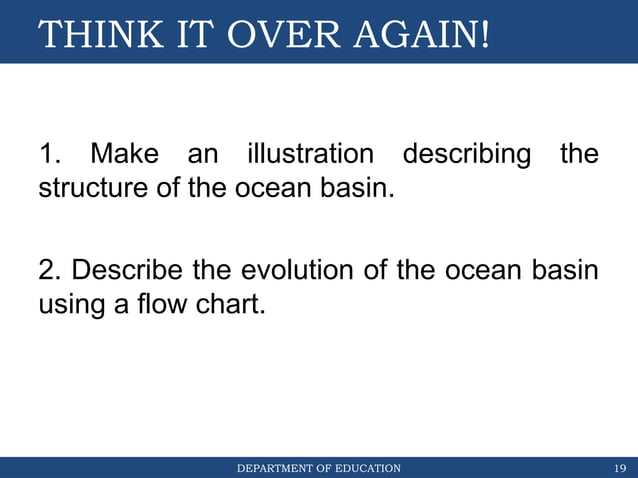 THINK IT OVER AGAIN!

1. Make an illustration describing the structure of the ocean basin.

2. Describe the evolution of the ocean basin using a flow chart.

DEPARTMENT OF EDUCATION

19